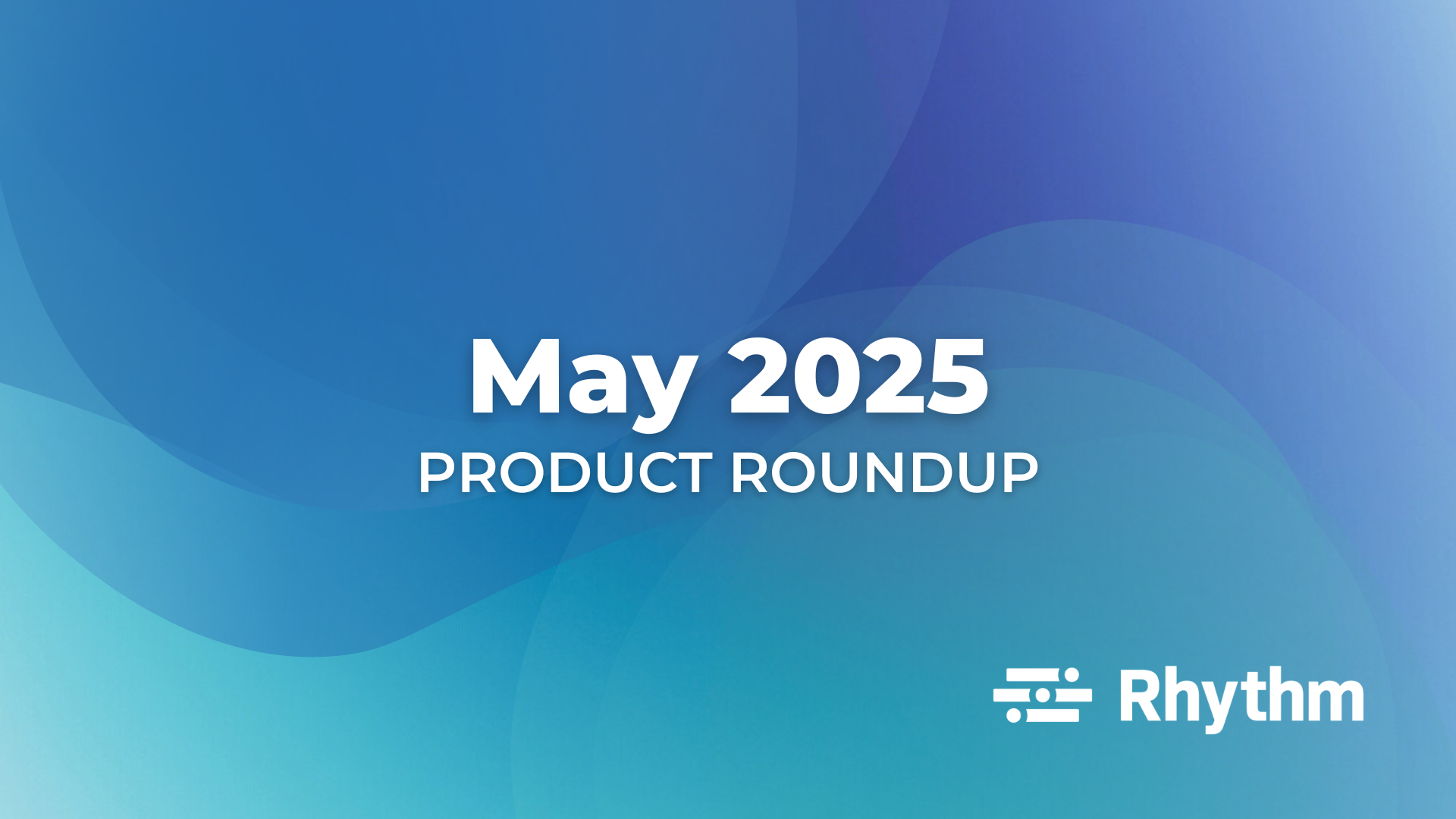 May 2025
PRODUCT ROUNDUP

Rhythm